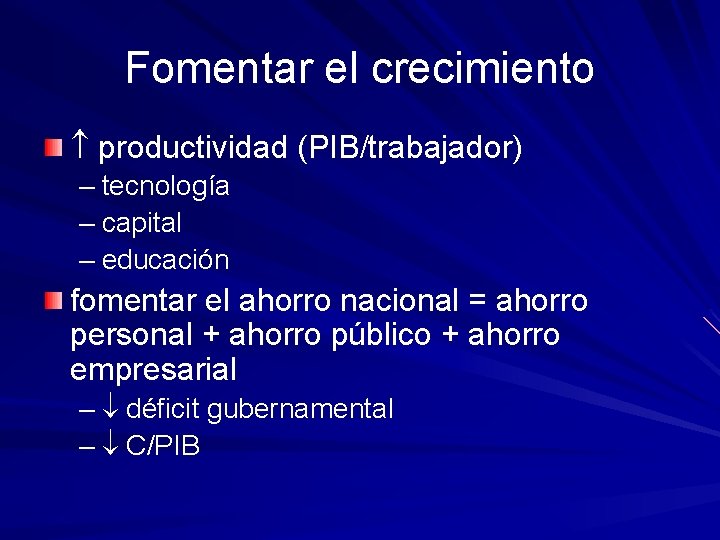 Fomentar el crecimiento

↑ productividad (PIB/trabajador)
– tecnología
– capital
– educación

fomentar el ahorro nacional = ahorro personal + ahorro público + ahorro empresarial
– ↓ déficit gubernamental
– ↓ C/PIB